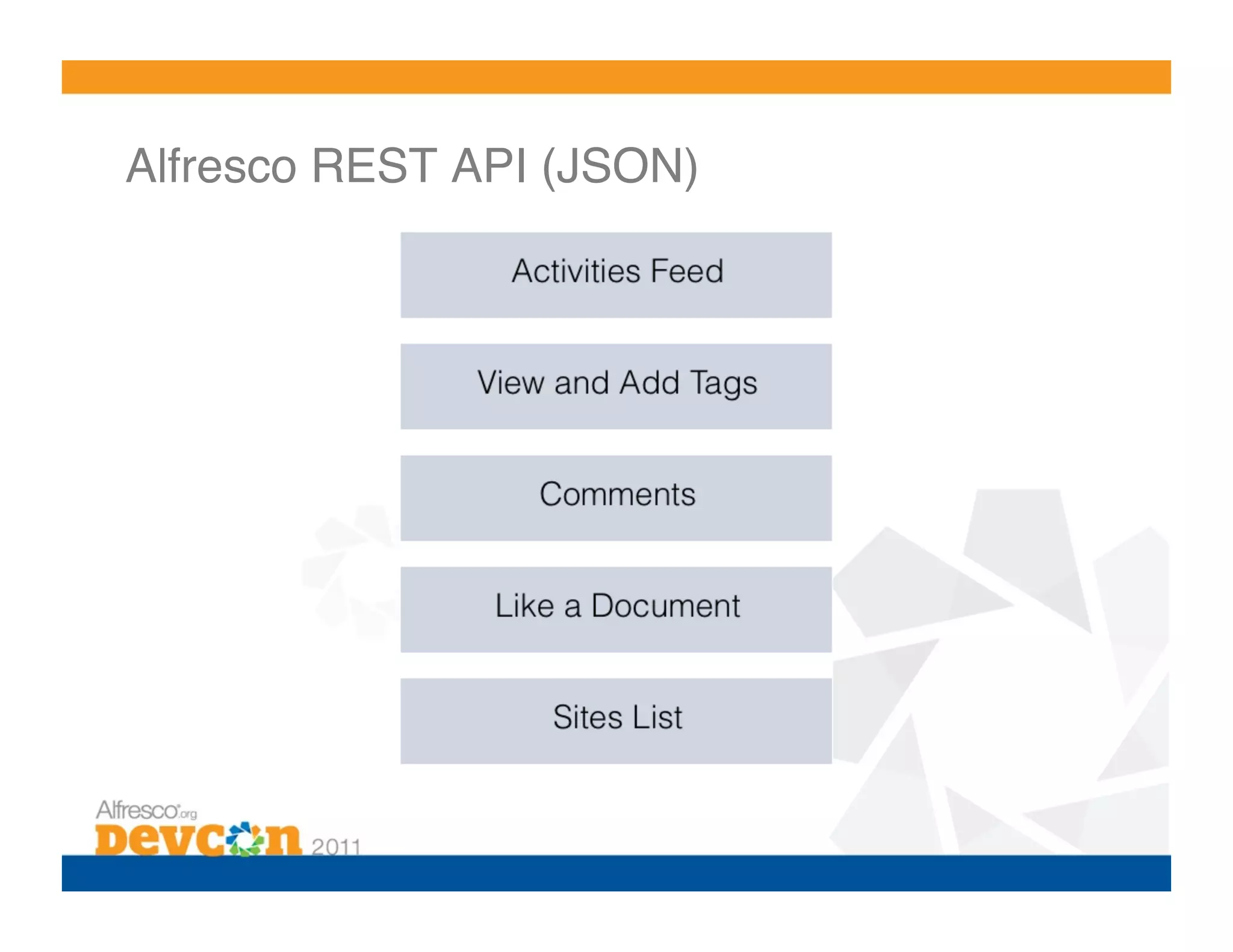 Alfresco REST API (JSON)

Activities Feed

View and Add Tags

Comments

Like a Document

Sites List

Alfresco.org
Devcon 2011